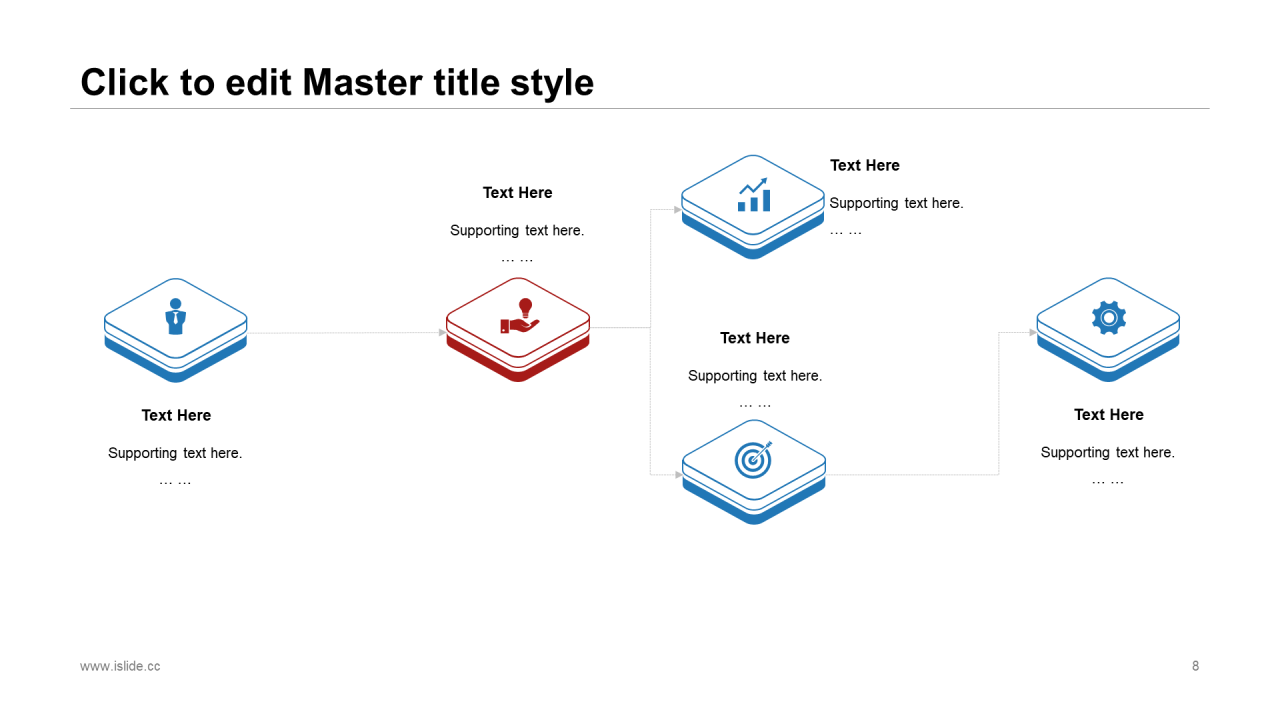 Click to edit Master title style

Text Here

Supporting text here.

… …

Text Here

Supporting text here.

… …

Text Here

Supporting text here.

… …

Text Here

Supporting text here.

… …

Text Here

Supporting text here.

… …

www.islide.cc

8